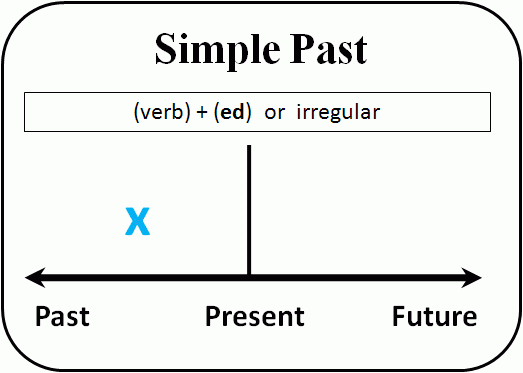 Simple Past

(verb) + (ed) or irregular

X

Past Present Future